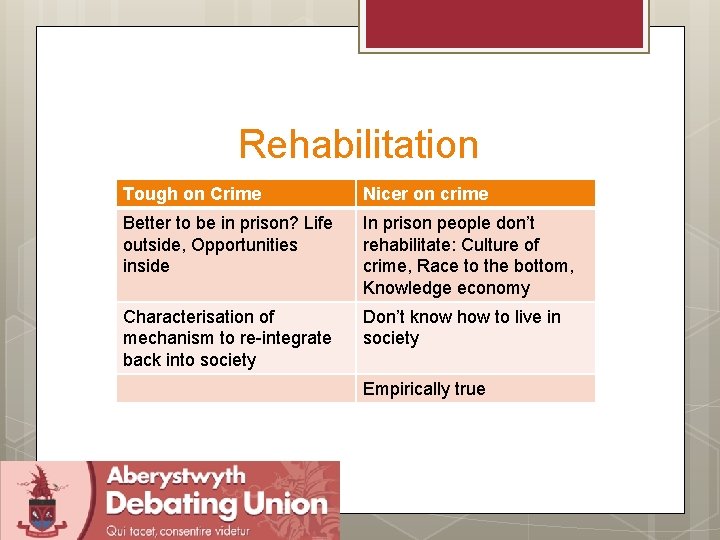 Rehabilitation

| Tough on Crime | Nicer on crime |
|---|---|
| Better to be in prison? Life outside, Opportunities inside | In prison people don't rehabilitate: Culture of crime, Race to the bottom, Knowledge economy |
| Characterisation of mechanism to re-integrate back into society | Don't know how to live in society |
| | Empirically true |

Aberystwyth Debating Union
Qui tacet, consentire videtur